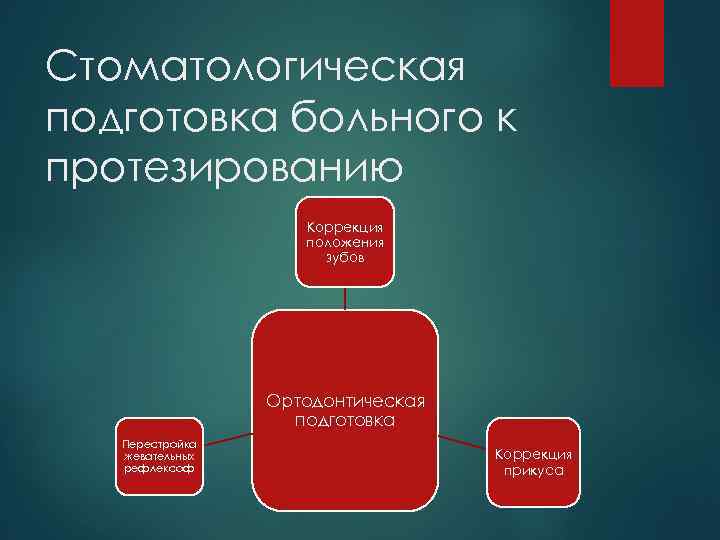 Стоматологическая подготовка больного к протезированию

Коррекция положения зубов

Ортодонтическая подготовка

Перестройка жевательных рефлексоф

Коррекция прикуса